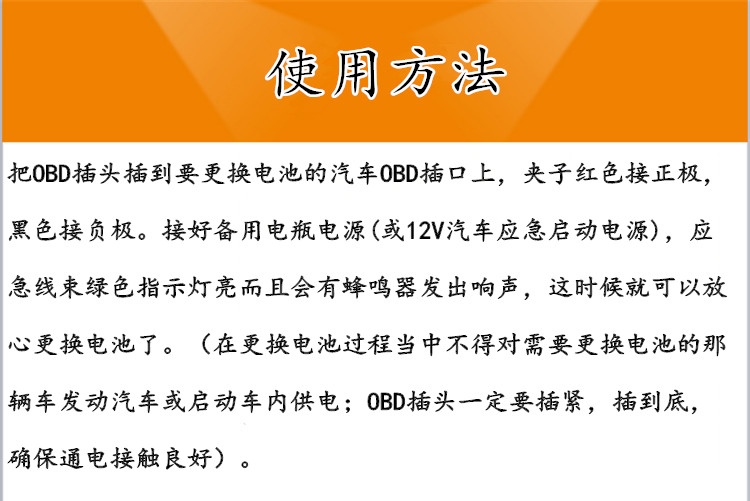 使用方法

把OBD插头插到要更换电池的汽车OBD插口上，夹子红色接正极，黑色接负极。接好备用电瓶电源(或12V汽车应急启动电源)，应急线束绿色指示灯亮而且会有蜂鸣器发出响声，这时候就可以放心更换电池了。（在更换电池过程当中不得对需要更换电池的那辆车发动汽车或启动车内供电；OBD插头一定要插紧，插到底，确保通电接触良好）。